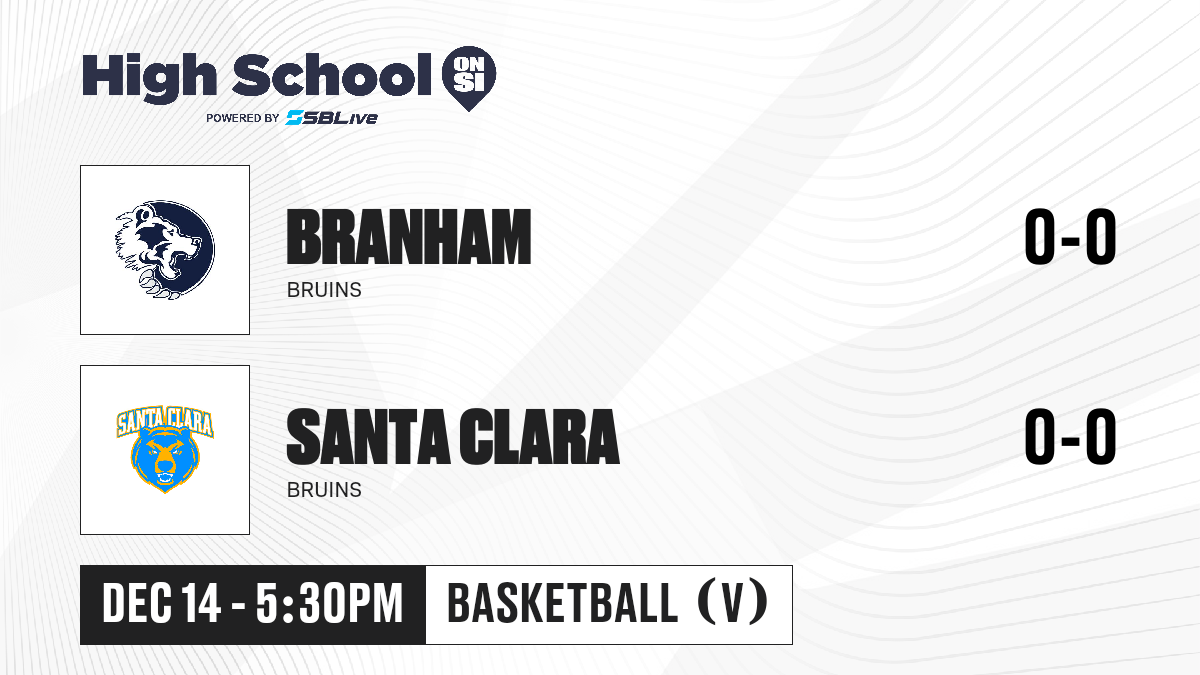 High School ON SI
POWERED BY SBLive

BRANHAM
BRUINS
0-0

SANTA CLARA
SANTA CLARA
BRUINS
0-0

DEC 14 - 5:30PM
BASKETBALL (V)